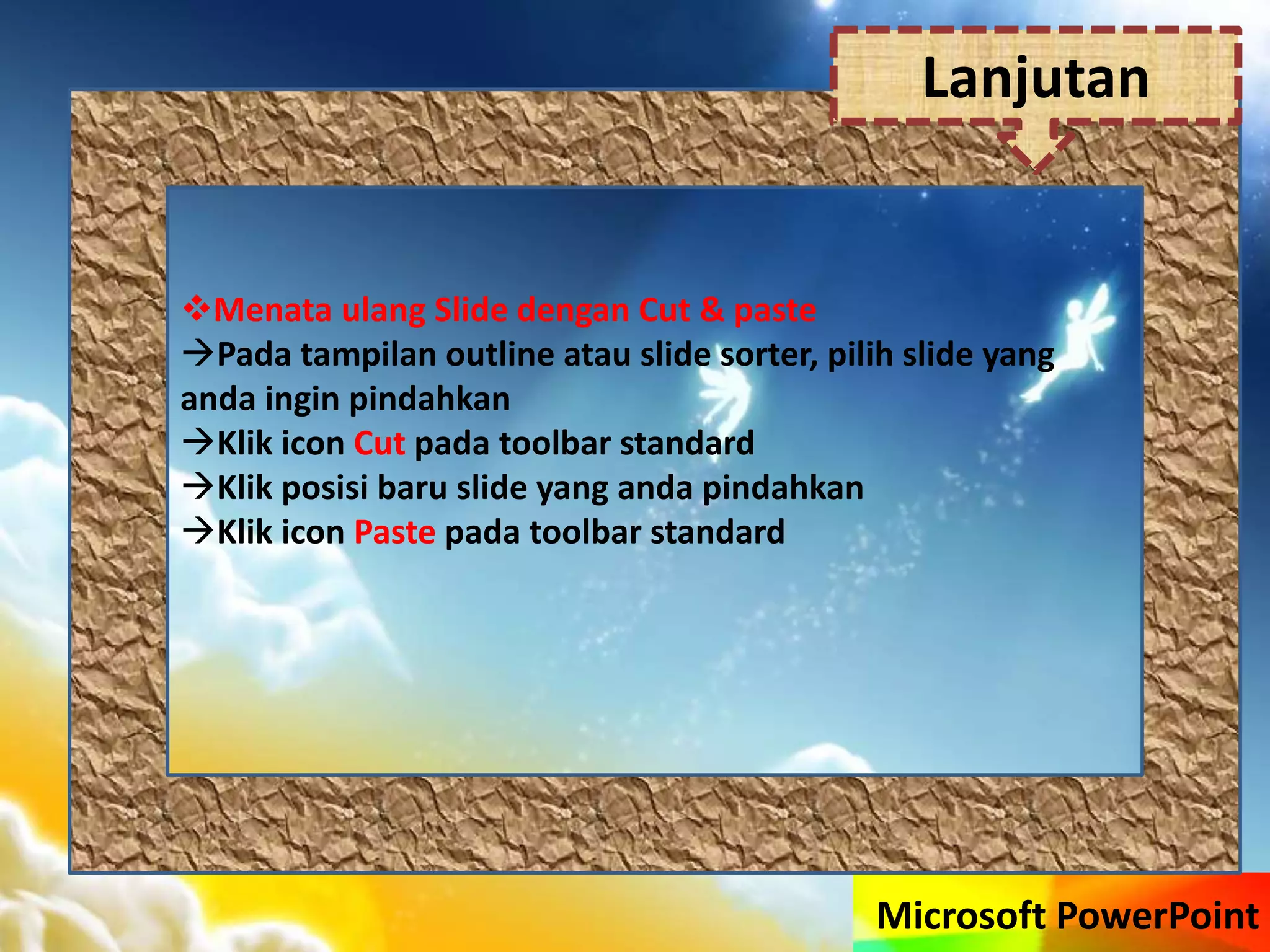 Lanjutan

❖Menata ulang Slide dengan Cut & paste
→Pada tampilan outline atau slide sorter, pilih slide yang anda ingin pindahkan
→Klik icon Cut pada toolbar standard
→Klik posisi baru slide yang anda pindahkan
→Klik icon Paste pada toolbar standard

Microsoft PowerPoint